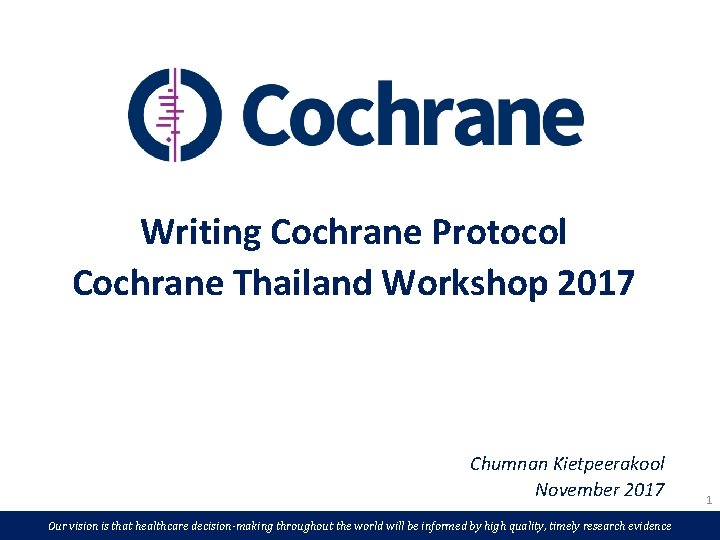 Cochrane

Writing Cochrane Protocol
Cochrane Thailand Workshop 2017

Chumnan Kietpeerakool
November 2017

1

Our vision is that healthcare decision-making throughout the world will be informed by high quality, timely research evidence